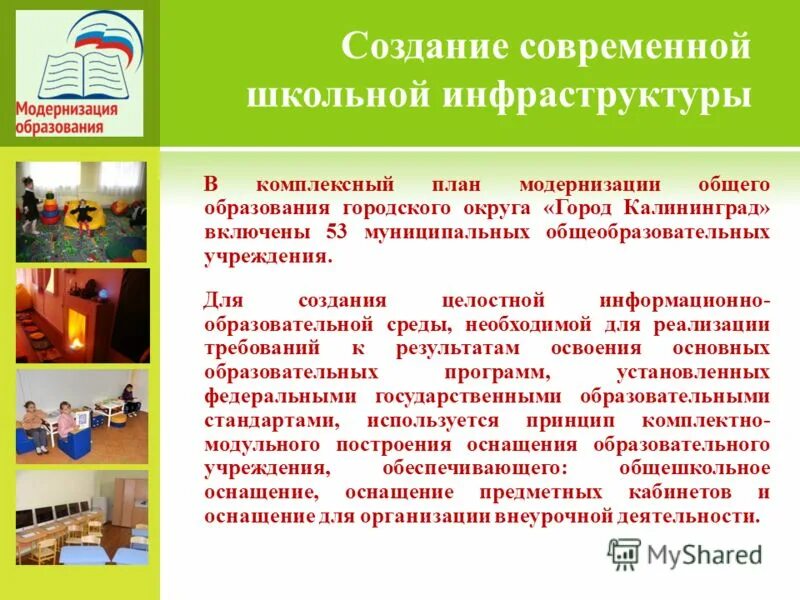 Модернизация образования

Создание современной школьной инфраструктуры

В комплексный план модернизации общего образования городского округа «Город Калининград» включены 53 муниципальных общеобразовательных учреждения.

Для создания целостной информационно-образовательной среды, необходимой для реализации требований к результатам освоения основных образовательных программ, установленных федеральными государственными образовательными стандартами, используется принцип комплектно-модульного построения оснащения образовательного учреждения, обеспечивающего: общешкольное оснащение, оснащение предметных кабинетов и оснащение для организации внеурочной деятельности.

MyShared